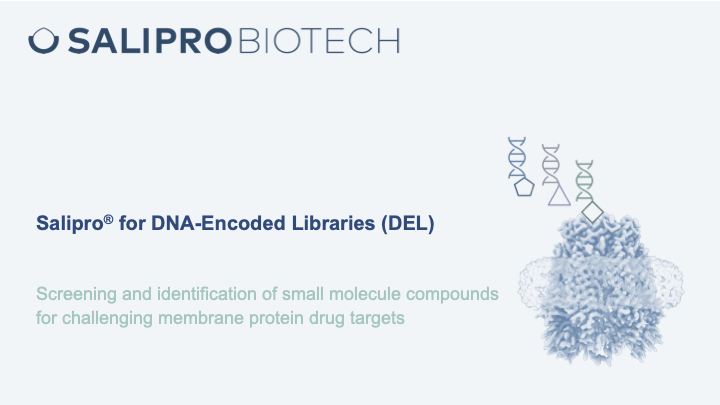 SALIPRO BIOTECH

Salipro® for DNA-Encoded Libraries (DEL)

Screening and identification of small molecule compounds for challenging membrane protein drug targets